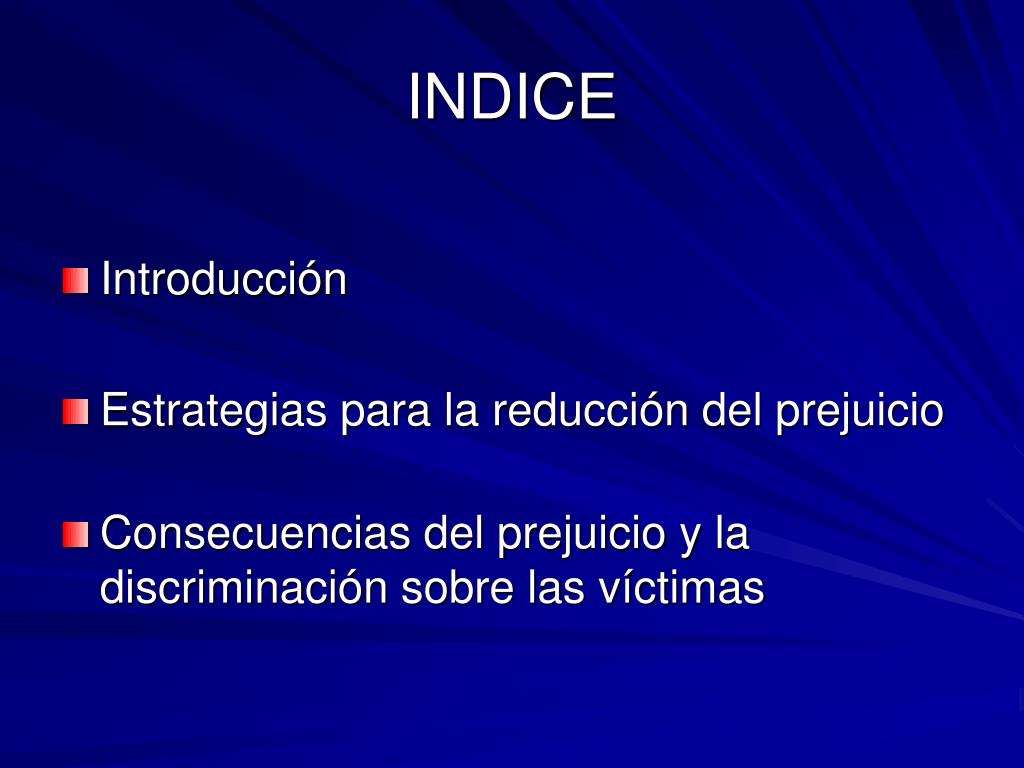 INDICE

Introducción

Estrategias para la reducción del prejuicio

Consecuencias del prejuicio y la discriminación sobre las víctimas